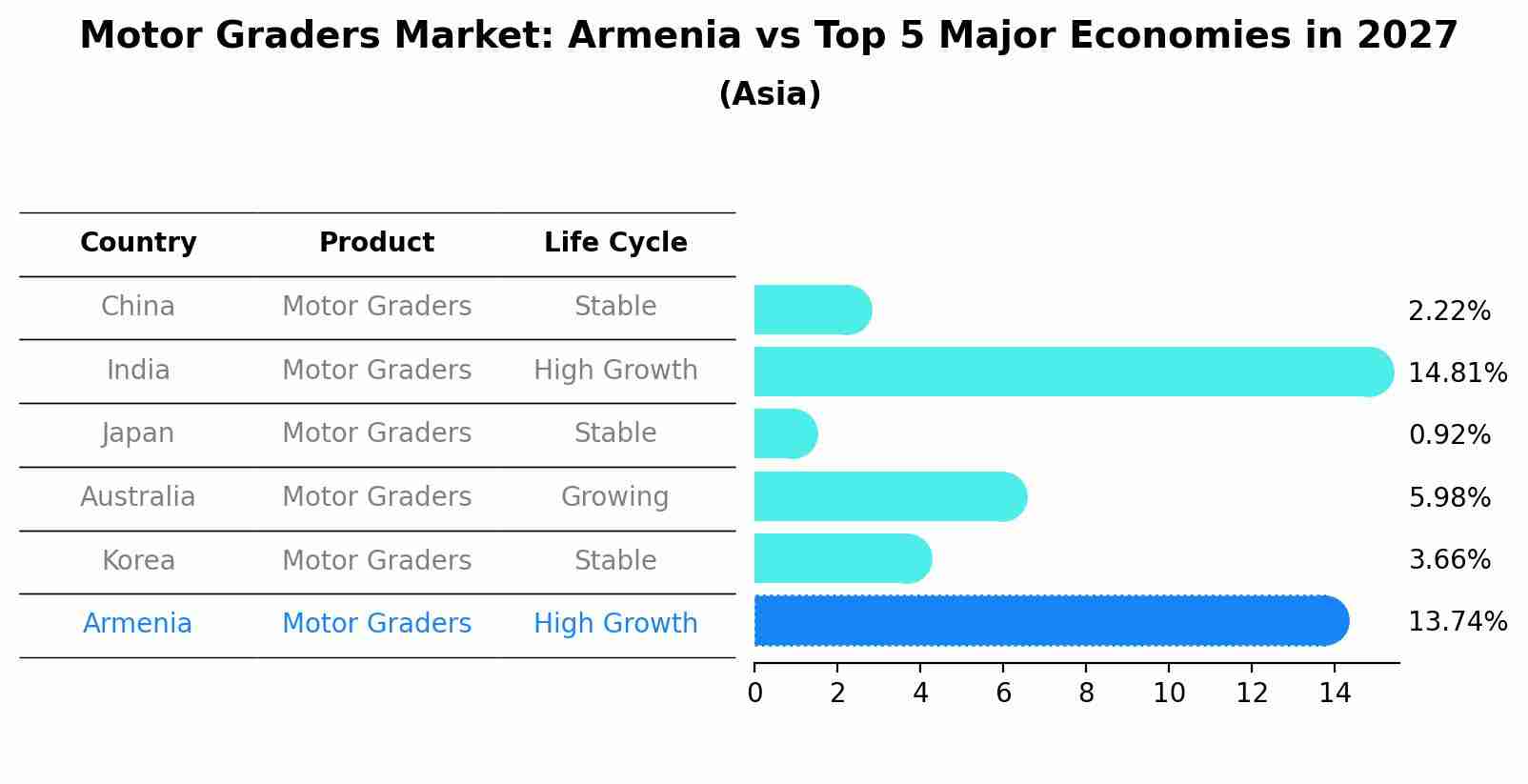 Motor Graders Market: Armenia vs Top 5 Major Economies in 2027
(Asia)

| Country | Product | Life Cycle |
|---|---|---|
| China | Motor Graders | Stable |
| India | Motor Graders | High Growth |
| Japan | Motor Graders | Stable |
| Australia | Motor Graders | Growing |
| Korea | Motor Graders | Stable |
| Armenia | Motor Graders | High Growth |

2.22%
14.81%
0.92%
5.98%
3.66%
13.74%

0 2 4 6 8 10 12 14